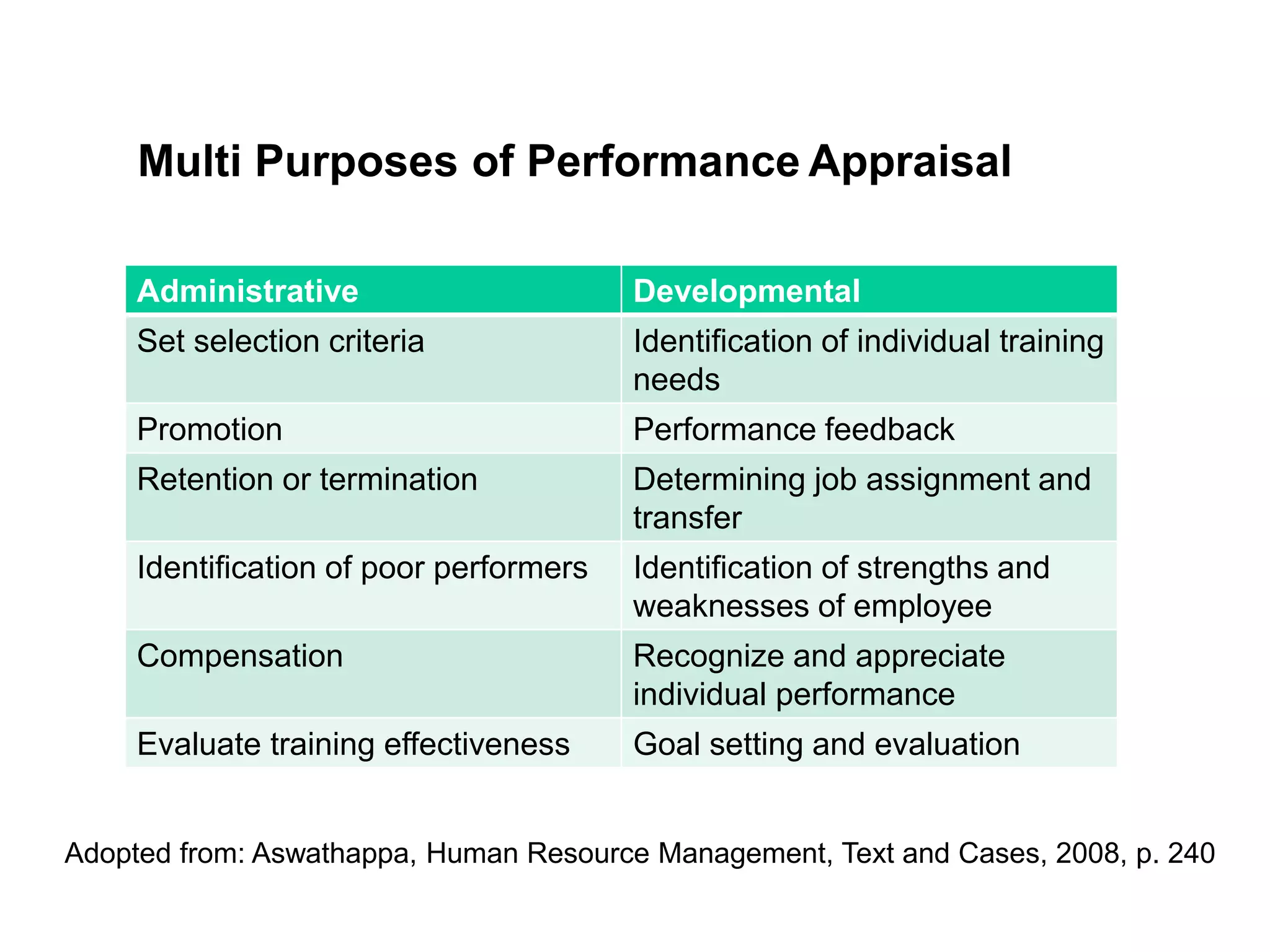 Multi Purposes of Performance Appraisal

| Administrative | Developmental |
|---|---|
| Set selection criteria | Identification of individual training needs |
| Promotion | Performance feedback |
| Retention or termination | Determining job assignment and transfer |
| Identification of poor performers | Identification of strengths and weaknesses of employee |
| Compensation | Recognize and appreciate individual performance |
| Evaluate training effectiveness | Goal setting and evaluation |

Adopted from: Aswathappa, Human Resource Management, Text and Cases, 2008, p. 240